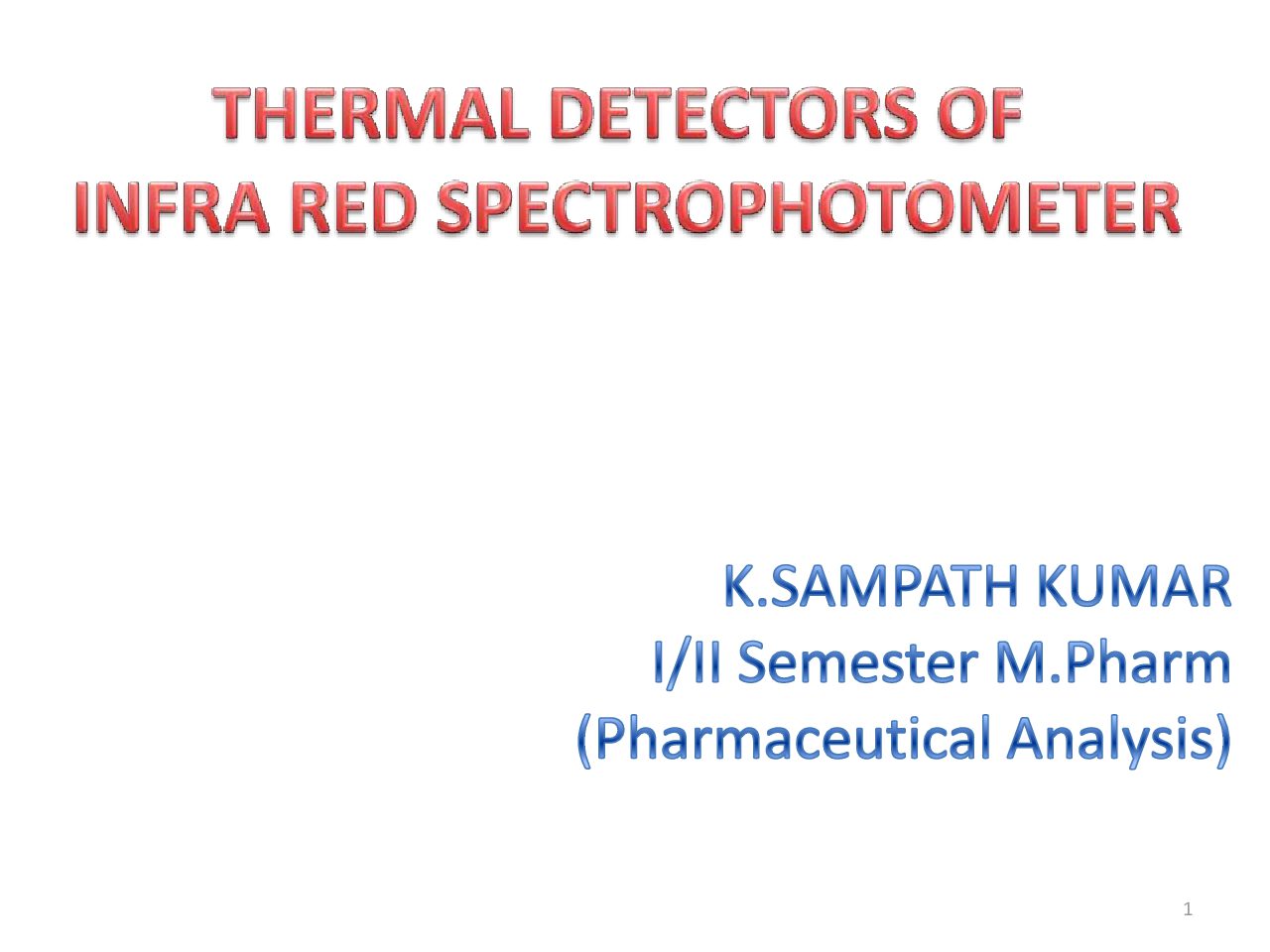 THERMAL DETECTORS OF
INFRA RED SPECTROPHOTOMETER

K.SAMPATH KUMAR
I/II Semester M.Pharm
(Pharmaceutical Analysis)

1